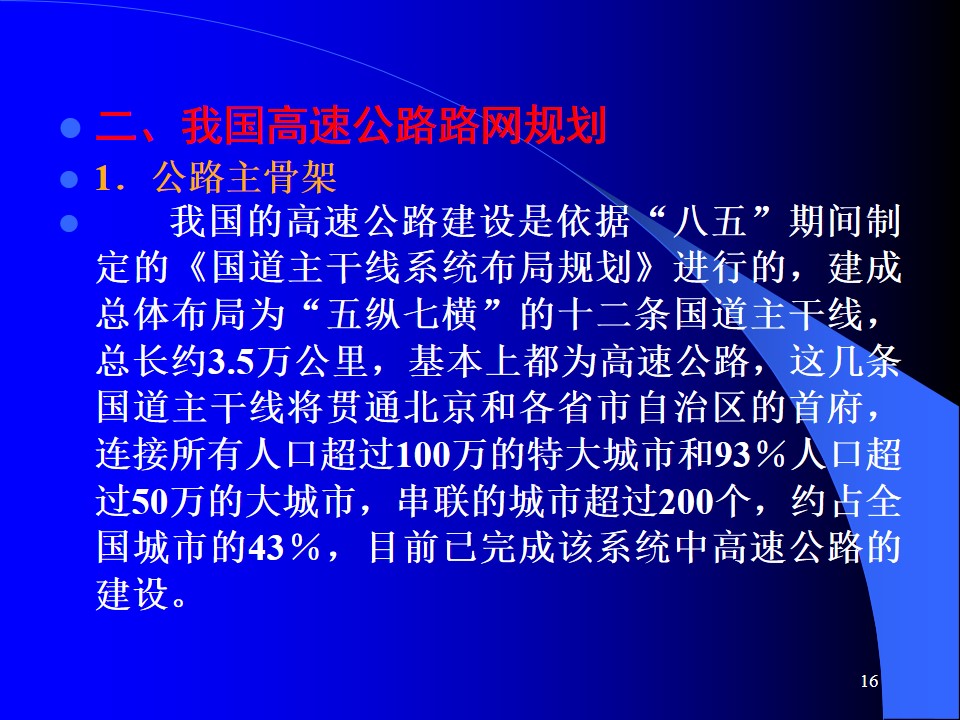 二、我国高速公路路网规划

1．公路主骨架

我国的高速公路建设是依据“八五”期间制定的《国道主干线系统布局规划》进行的，建成总体布局为“五纵七横”的十二条国道主干线，总长约3.5万公里，基本上都为高速公路，这几条国道主干线将贯通北京和各省市自治区的首府，连接所有人口超过100万的特大城市和93％人口超过50万的大城市，串联的城市超过200个，约占全国城市的43％，目前已完成该系统中高速公路的建设。

16